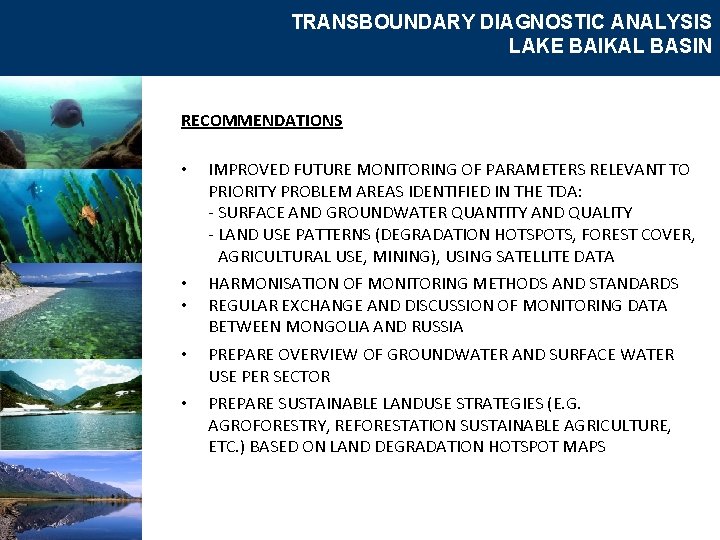 TRANSBOUNDARY DIAGNOSTIC ANALYSIS
LAKE BAIKAL BASIN

RECOMMENDATIONS

• IMPROVED FUTURE MONITORING OF PARAMETERS RELEVANT TO PRIORITY PROBLEM AREAS IDENTIFIED IN THE TDA:
- SURFACE AND GROUNDWATER QUANTITY AND QUALITY
- LAND USE PATTERNS (DEGRADATION HOTSPOTS, FOREST COVER, AGRICULTURAL USE, MINING), USING SATELLITE DATA

• HARMONISATION OF MONITORING METHODS AND STANDARDS

• REGULAR EXCHANGE AND DISCUSSION OF MONITORING DATA BETWEEN MONGOLIA AND RUSSIA

• PREPARE OVERVIEW OF GROUNDWATER AND SURFACE WATER USE PER SECTOR

• PREPARE SUSTAINABLE LANDUSE STRATEGIES (E.G. AGROFORESTRY, REFORESTATION SUSTAINABLE AGRICULTURE, ETC.) BASED ON LAND DEGRADATION HOTSPOT MAPS